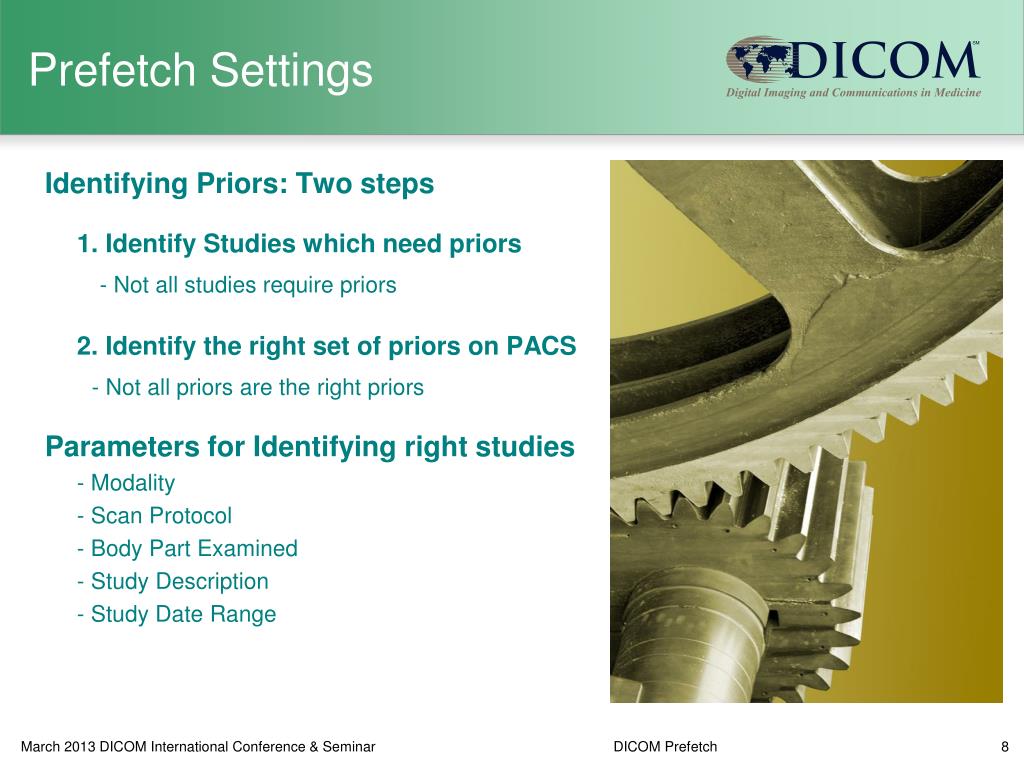 Prefetch Settings

DICOM℠
Digital Imaging and Communications in Medicine

Identifying Priors: Two steps

1. Identify Studies which need priors

- Not all studies require priors

2. Identify the right set of priors on PACS

- Not all priors are the right priors

Parameters for Identifying right studies

- Modality
- Scan Protocol
- Body Part Examined
- Study Description
- Study Date Range

March 2013 DICOM International Conference & Seminar

DICOM Prefetch

8